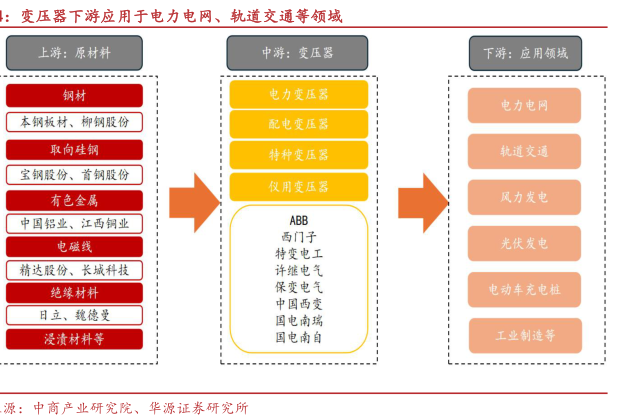 4：变压器下游应用于电力电网、轨道交通等领域

上游：原材料

钢材

本钢板材、柳钢股份

取向硅钢

宝钢股份、首钢股份

有色金属

中国铝业、江西铜业

电磁线

精达股份、长城科技

绝缘材料

日立、魏德曼

浸渍材料等

中游：变压器

电力变压器

配电变压器

特种变压器

仪用变压器

ABB
西门子
特变电工
许继电气
保变电气
中国西变
国电南瑞
国电南自

下游：应用领域

电力电网

轨道交通

风力发电

光伏发电

电动车充电桩

工业制造等

源：中商产业研究院、华源证券研究所